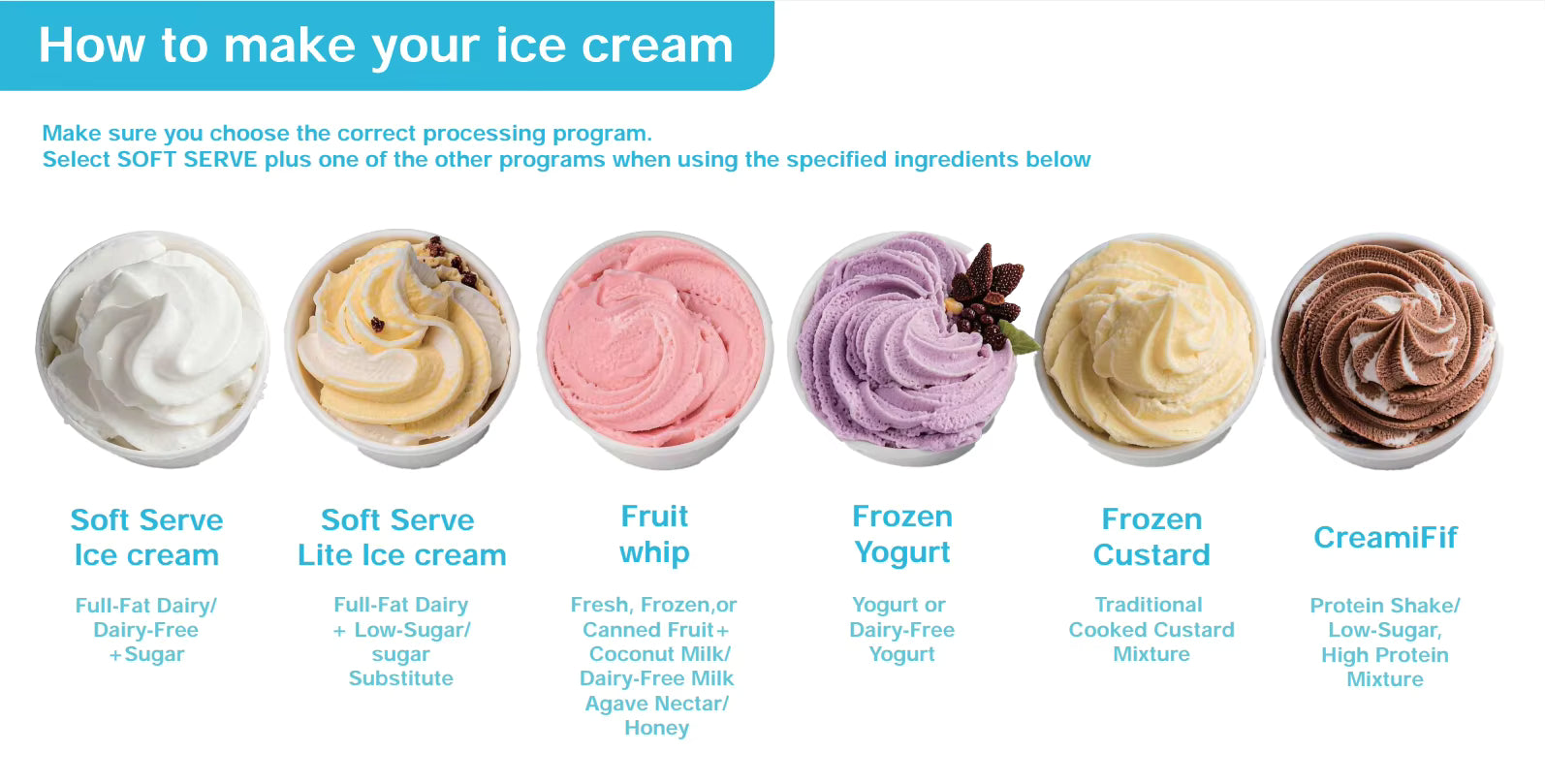 How to make your ice cream

Make sure you choose the correct processing program.
Select SOFT SERVE plus one of the other programs when using the specified ingredients below

Soft Serve Ice cream

Full-Fat Dairy/ Dairy-Free +Sugar

Soft Serve Lite Ice cream

Full-Fat Dairy + Low-Sugar/ sugar Substitute

Fruit whip

Fresh, Frozen,or Canned Fruit+ Coconut Milk/ Dairy-Free Milk Agave Nectar/ Honey

Frozen Yogurt

Yogurt or Dairy-Free Yogurt

Frozen Custard

Traditional Cooked Custard Mixture

CreamiFif

Protein Shake/ Low-Sugar, High Protein Mixture